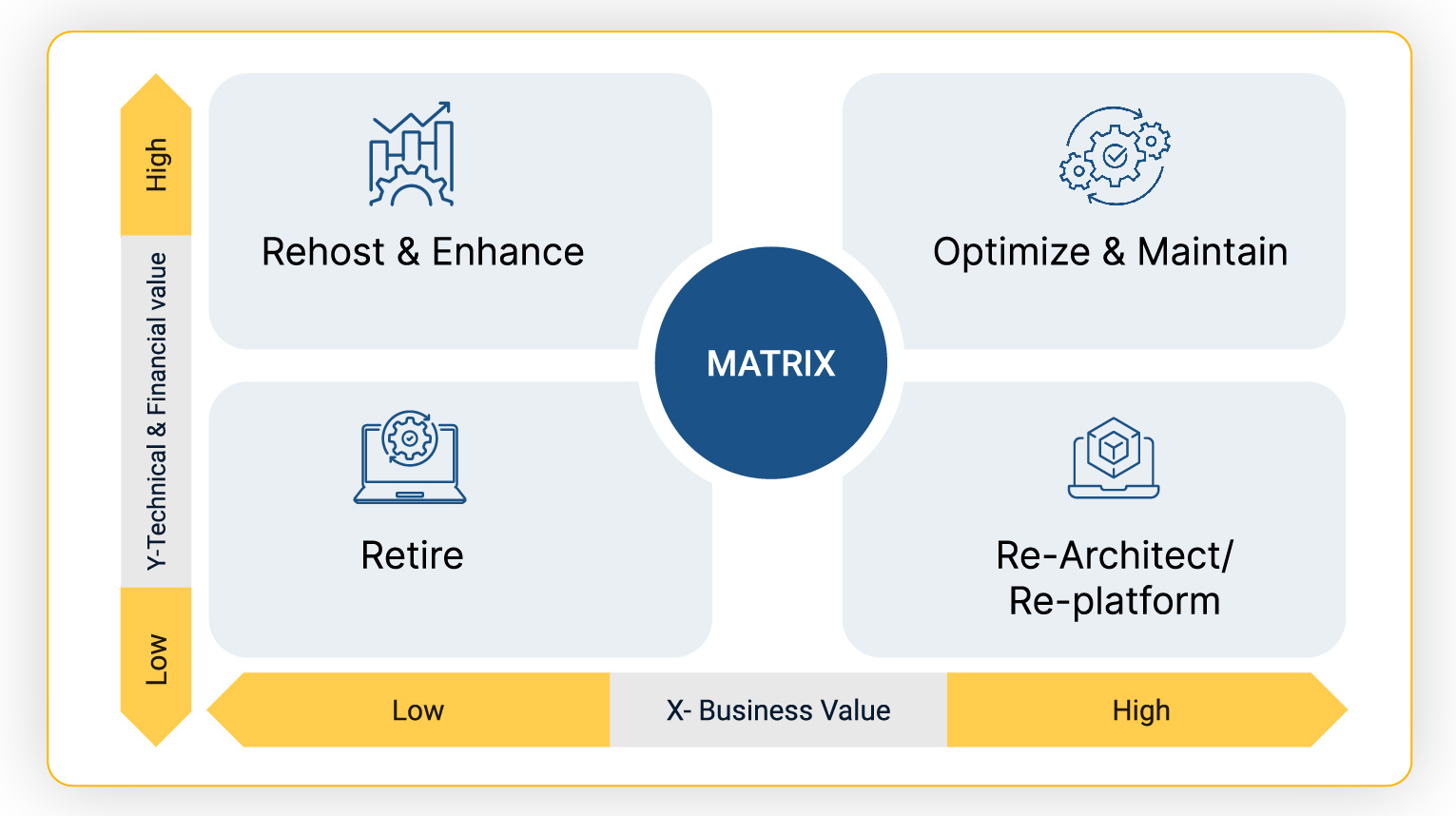 High

Y-Technical & Financial value

Low

Rehost & Enhance

Optimize & Maintain

MATRIX

Retire

Re-Architect/ Re-platform

Low

X- Business Value

High